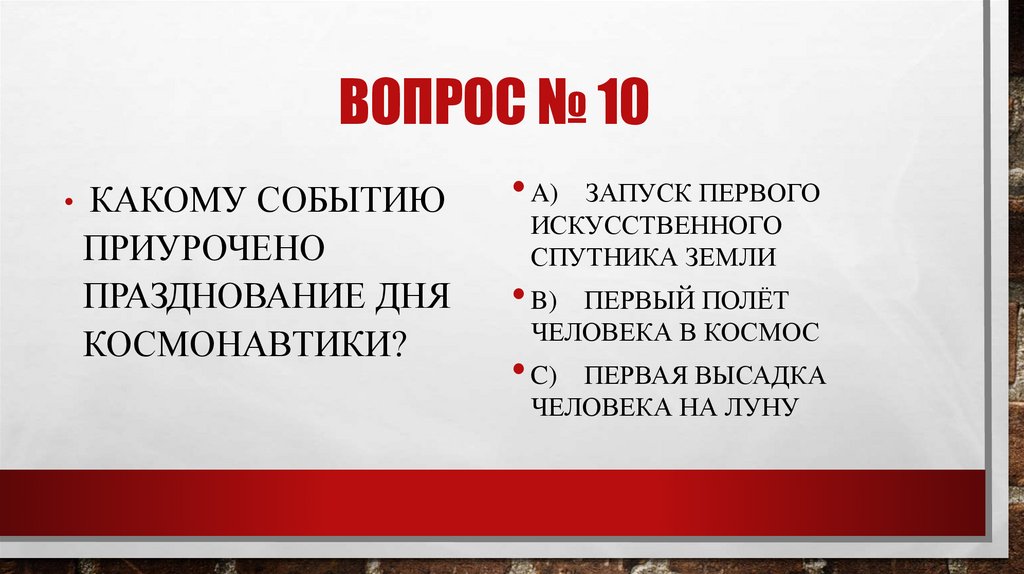 ВОПРОС № 10

• КАКОМУ СОБЫТИЮ ПРИУРОЧЕНО ПРАЗДНОВАНИЕ ДНЯ КОСМОНАВТИКИ?

• А) ЗАПУСК ПЕРВОГО ИСКУССТВЕННОГО СПУТНИКА ЗЕМЛИ

• В) ПЕРВЫЙ ПОЛЁТ ЧЕЛОВЕКА В КОСМОС

• С) ПЕРВАЯ ВЫСАДКА ЧЕЛОВЕКА НА ЛУНУ